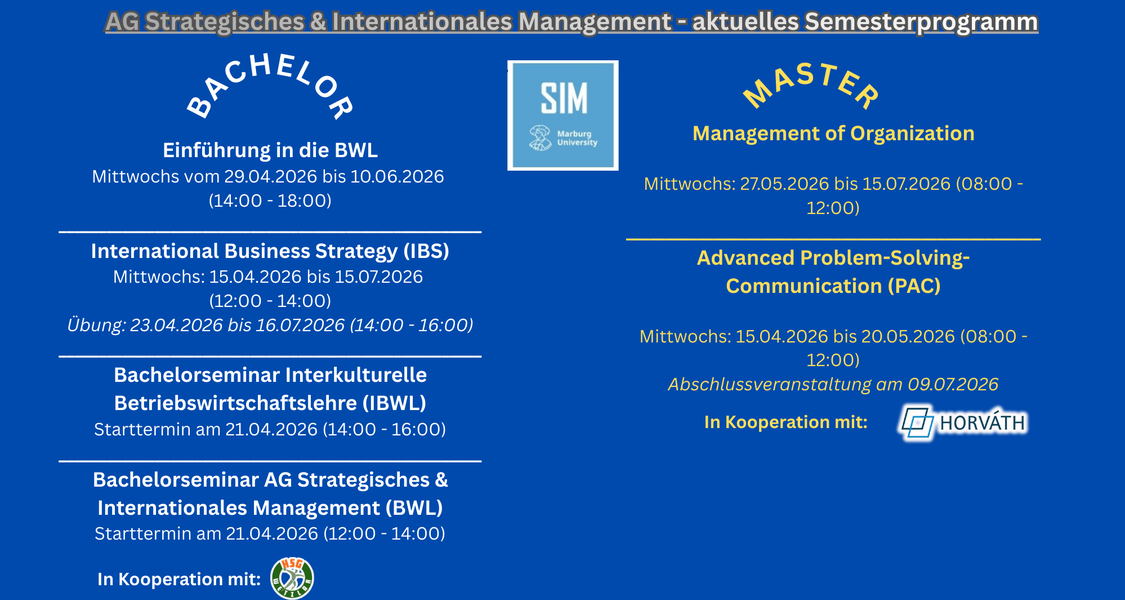 AG Strategisches & Internationales Management - aktuelles Semesterprogramm

BACHELOR

Einführung in die BWL
Mittwochs vom 29.04.2026 bis 10.06.2026
(14:00 - 18:00)

International Business Strategy (IBS)
Mittwochs: 15.04.2026 bis 15.07.2026
(12:00 - 14:00)
Übung: 23.04.2026 bis 16.07.2026 (14:00 - 16:00)

Bachelorseminar Interkulturelle Betriebswirtschaftslehre (IBWL)
Starttermin am 21.04.2026 (14:00 - 16:00)

Bachelorseminar AG Strategisches & Internationales Management (BWL)
Starttermin am 21.04.2026 (12:00 - 14:00)

In Kooperation mit:

HSG

SIM
Marburg University

MASTER
Management of Organization

Mittwochs: 27.05.2026 bis 15.07.2026 (08:00 - 12:00)

Advanced Problem-Solving-Communication (PAC)

Mittwochs: 15.04.2026 bis 20.05.2026 (08:00 - 12:00)
Abschlussveranstaltung am 09.07.2026

In Kooperation mit:

HORVÁTH